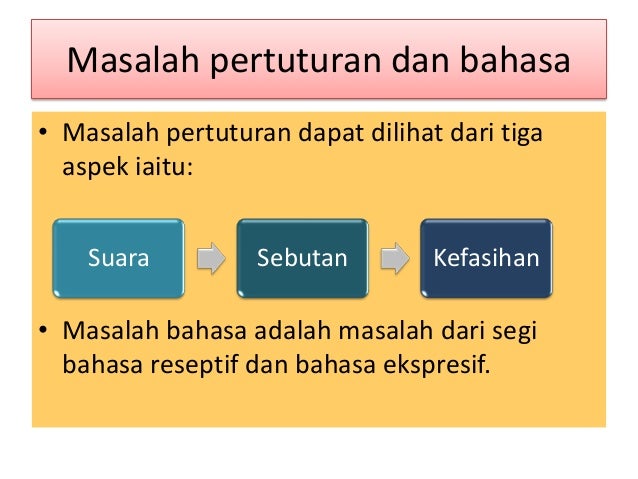 Masalah pertuturan dan bahasa

• Masalah pertuturan dapat dilihat dari tiga aspek iaitu:

Suara

Sebutan

Kefasihan

• Masalah bahasa adalah masalah dari segi bahasa reseptif dan bahasa ekspresif.